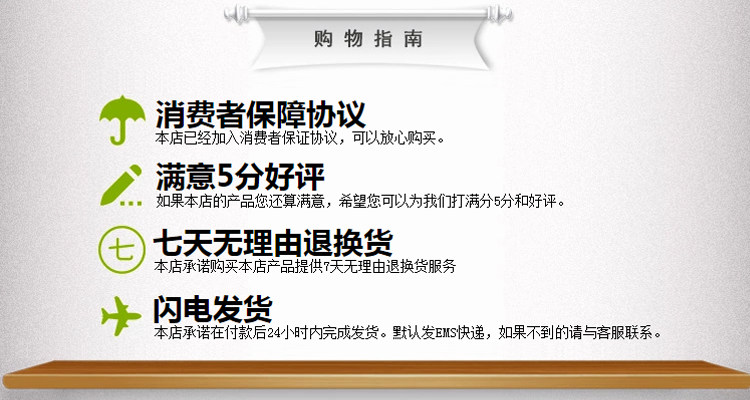 购物指南

消费者保障协议
本店已经加入消费者保证协议，可以放心购买。

满意5分好评
如果本店的产品您还算满意，希望您可以为我们打满分5分和好评。

七

七天无理由退换货
本店承诺购买本店产品提供7天无理由退换货服务

闪电发货
本店承诺在付款后24小时内完成发货。默认发EMS快递，如果不到的请与客服联系。